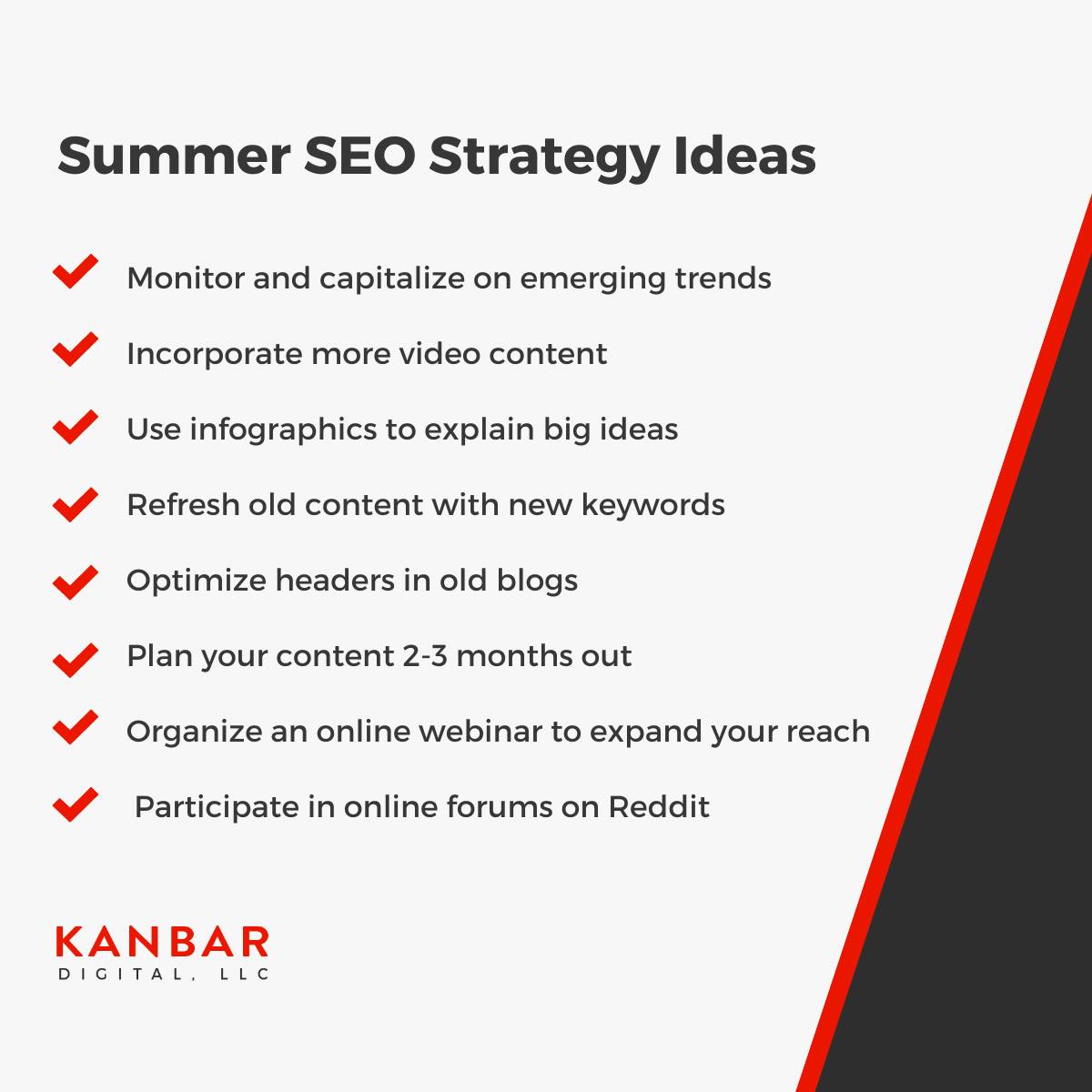 Summer SEO Strategy Ideas

Monitor and capitalize on emerging trends

Incorporate more video content

Use infographics to explain big ideas

Refresh old content with new keywords

Optimize headers in old blogs

Plan your content 2-3 months out

Organize an online webinar to expand your reach

Participate in online forums on Reddit

KANBAR
DIGITAL, LLC